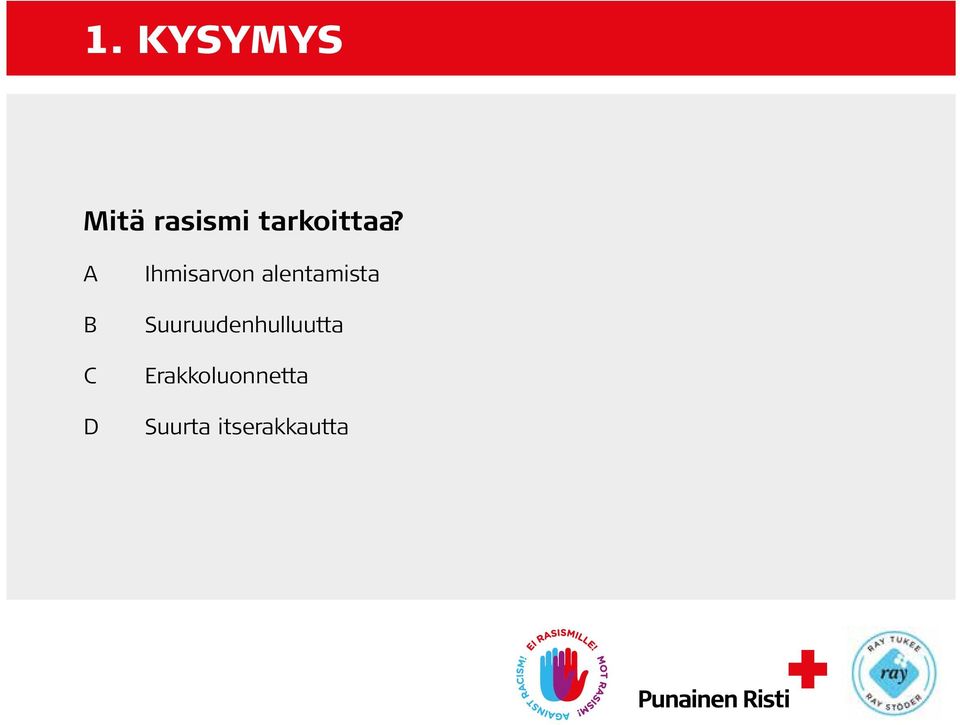 1. KYSYMYS

Mitä rasismi tarkoittaa?

A Ihmisarvon alentamista

B Suuruudenhulluutta

C Erakkoluonnetta

D Suurta itserakkautta

EI RASISMILLE! MOT RASISM! AGAINST RACISM!

Punainen Risti

RAY TUKEE ray RAY STÖDER